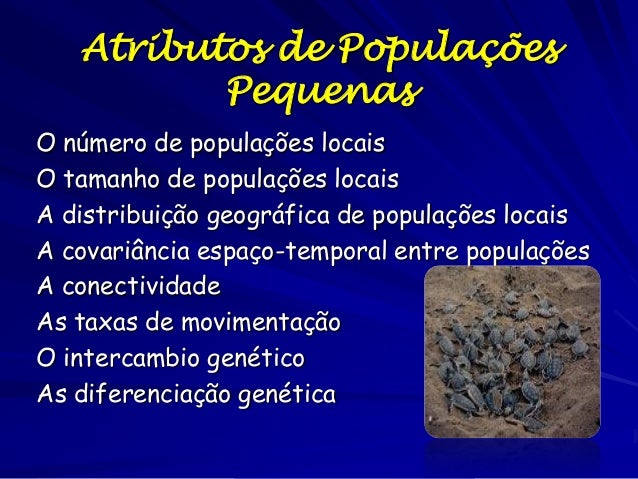 Atributos de Populações Pequenas

O número de populações locais
O tamanho de populações locais
A distribuição geográfica de populações locais
A covariância espaço-temporal entre populações
A conectividade
As taxas de movimentação
O intercambio genético
As diferenciação genética